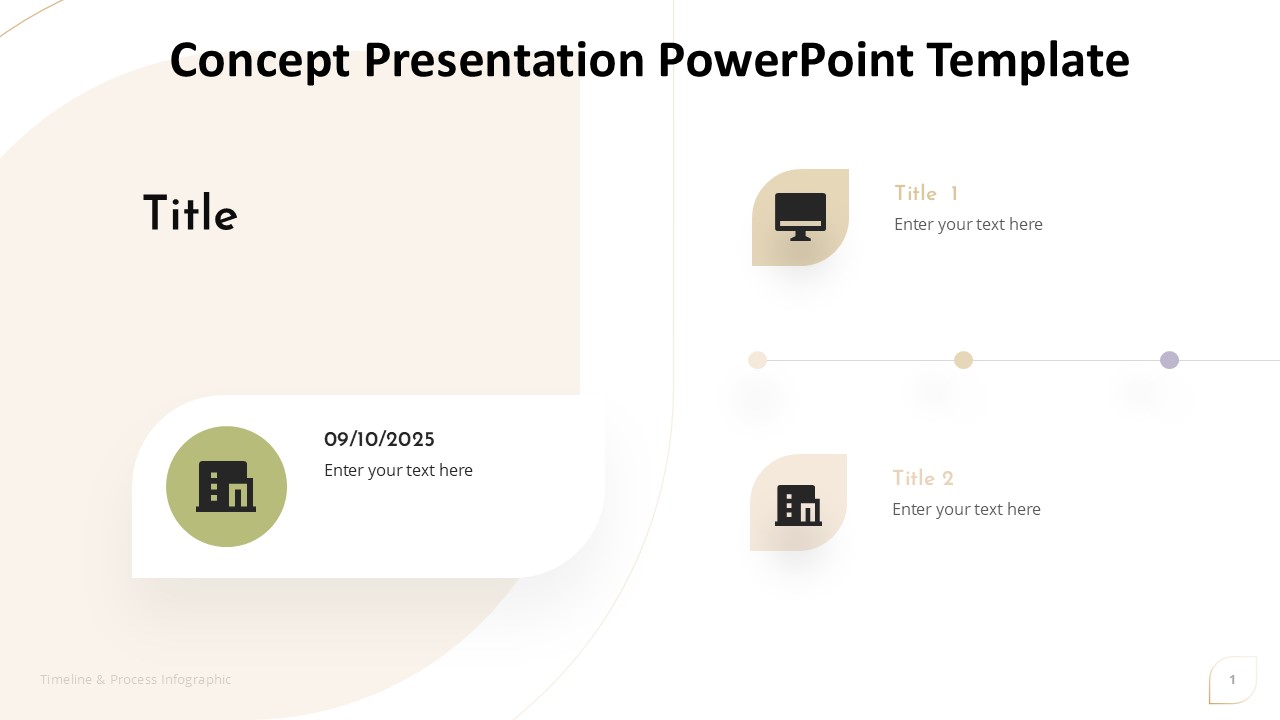 Concept Presentation PowerPoint Template

Title

09/10/2025
Enter your text here

Title 1
Enter your text here

Title 2
Enter your text here

Timeline & Process Infographic

1